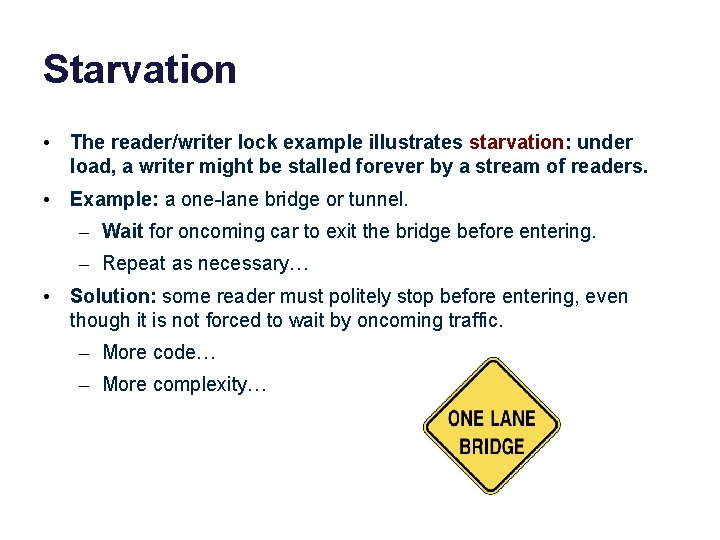 Starvation

• The reader/writer lock example illustrates starvation: under load, a writer might be stalled forever by a stream of readers.

• Example: a one-lane bridge or tunnel.

– Wait for oncoming car to exit the bridge before entering.

– Repeat as necessary…

• Solution: some reader must politely stop before entering, even though it is not forced to wait by oncoming traffic.

– More code…

– More complexity…

ONE LANE BRIDGE